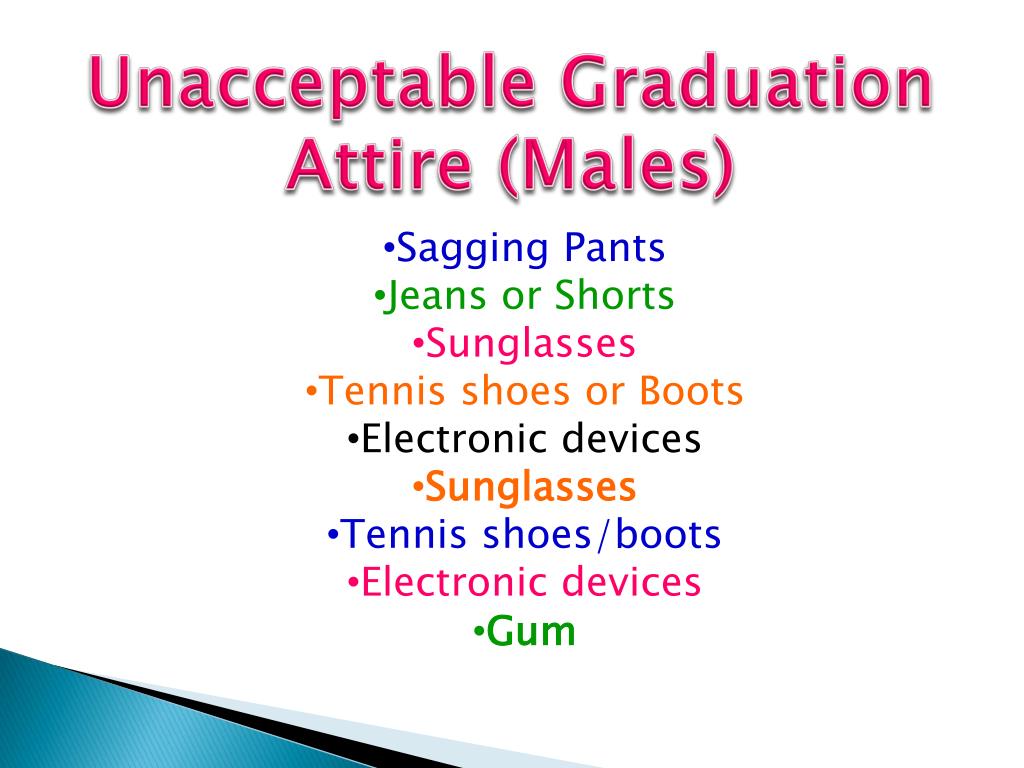 Unacceptable Graduation Attire (Males)

•Sagging Pants
•Jeans or Shorts
•Sunglasses
•Tennis shoes or Boots
•Electronic devices
•Sunglasses
•Tennis shoes/boots
•Electronic devices
•Gum